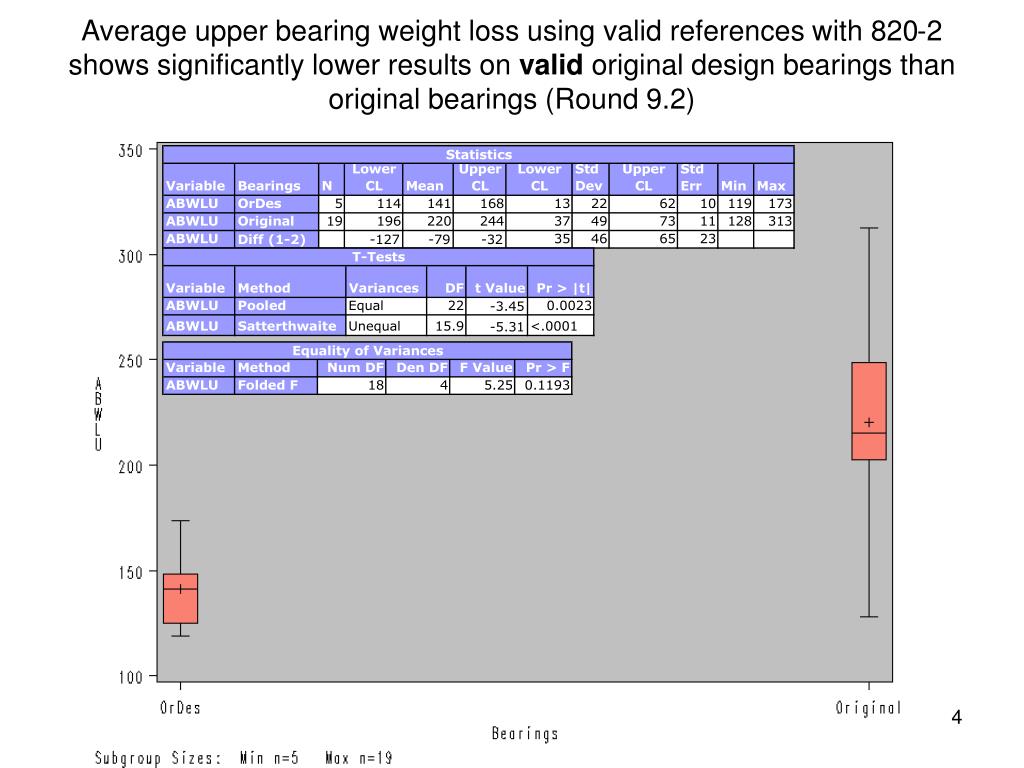 Average upper bearing weight loss using valid references with 820-2 shows significantly lower results on **valid** original design bearings than original bearings (Round 9.2)

Statistics

| Variable | Bearings | N | Lower CL | Mean | Upper CL | Lower CL | Std Dev | Upper CL | Std Err | Min | Max |
|---|---|---|---|---|---|---|---|---|---|---|---|
| ABWLU | OrDes | 5 | 114 | 141 | 168 | 13 | 22 | 62 | 10 | 119 | 173 |
| ABWLU | Original | 19 | 196 | 220 | 244 | 37 | 49 | 73 | 11 | 128 | 313 |
| ABWLU | Diff (1-2) | | -127 | -79 | -32 | 35 | 46 | 65 | 23 | | |

T-Tests

| Variable | Method | Variances | DF | t Value | Pr > \|t\| |
|---|---|---|---|---|---|
| ABWLU | Pooled | Equal | 22 | -3.45 | 0.0023 |
| ABWLU | Satterthwaite | Unequal | 15.9 | -5.31 | <.0001 |

Equality of Variances

| Variable | Method | Num DF | Den DF | F Value | Pr > F |
|---|---|---|---|---|---|
| ABWLU | Folded F | 18 | 4 | 5.25 | 0.1193 |

350
300
250
200
150
100
ABWLU
OrDes
Original
Bearings
Subgroup Sizes: Min n=5 Max n=19

4